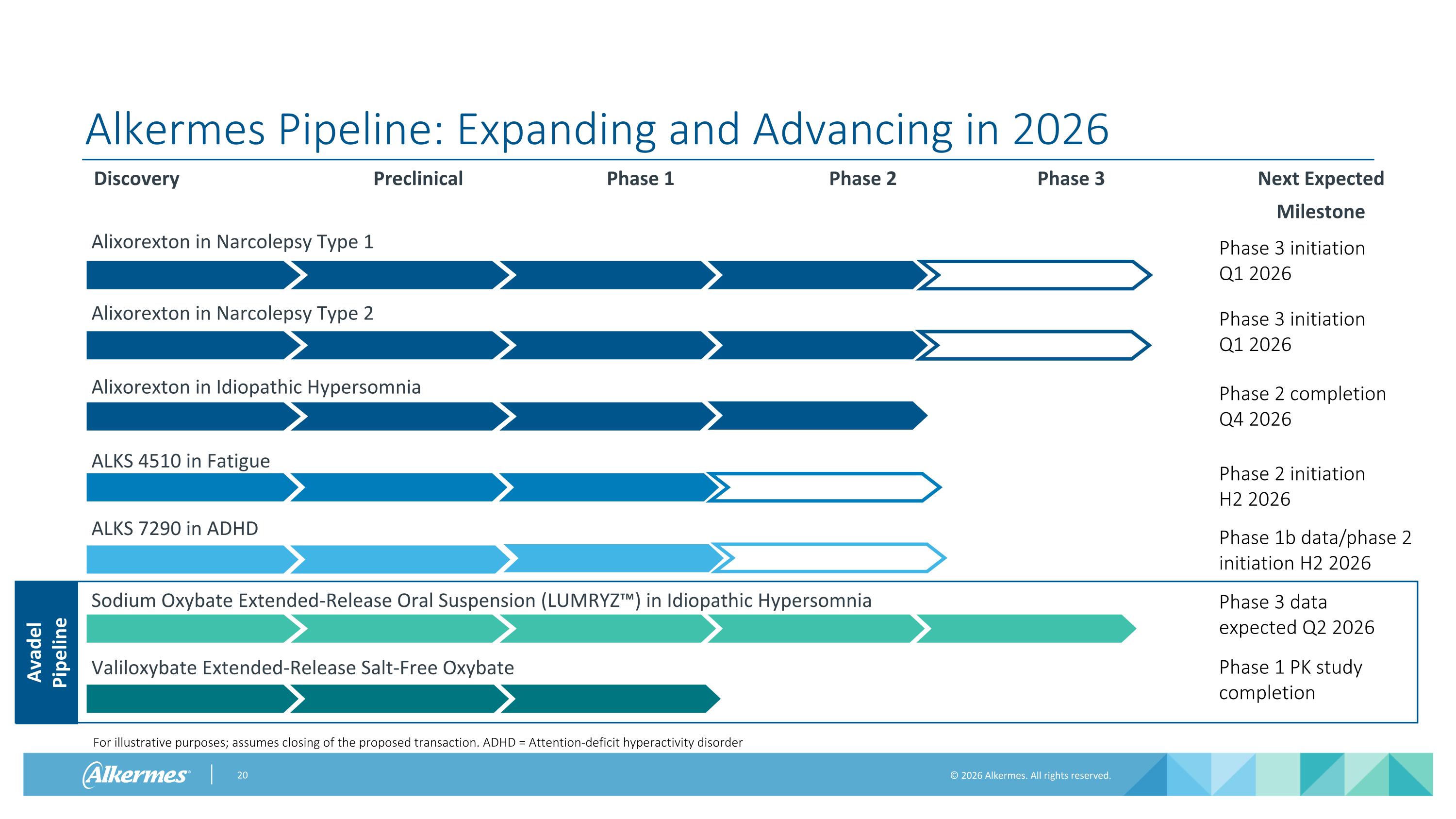 Alkermes Pipeline: Expanding and Advancing in 2026

Discovery

Preclinical

Phase 1

Phase 2

Phase 3

Next Expected Milestone

Alixorexton in Narcolepsy Type 1

Phase 3 initiation Q1 2026

Alixorexton in Narcolepsy Type 2

Phase 3 initiation Q1 2026

Alixorexton in Idiopathic Hypersomnia

Phase 2 completion Q4 2026

ALKS 4510 in Fatigue

Phase 2 initiation H2 2026

ALKS 7290 in ADHD

Phase 1b data/phase 2 initiation H2 2026

Avadel Pipeline

Sodium Oxybate Extended-Release Oral Suspension (LUMRYZ™) in Idiopathic Hypersomnia

Phase 3 data expected Q2 2026

Valiloxybate Extended-Release Salt-Free Oxybate

Phase 1 PK study completion

For illustrative purposes; assumes closing of the proposed transaction. ADHD = Attention-deficit hyperactivity disorder

Alkermes

20

© 2026 Alkermes. All rights reserved.